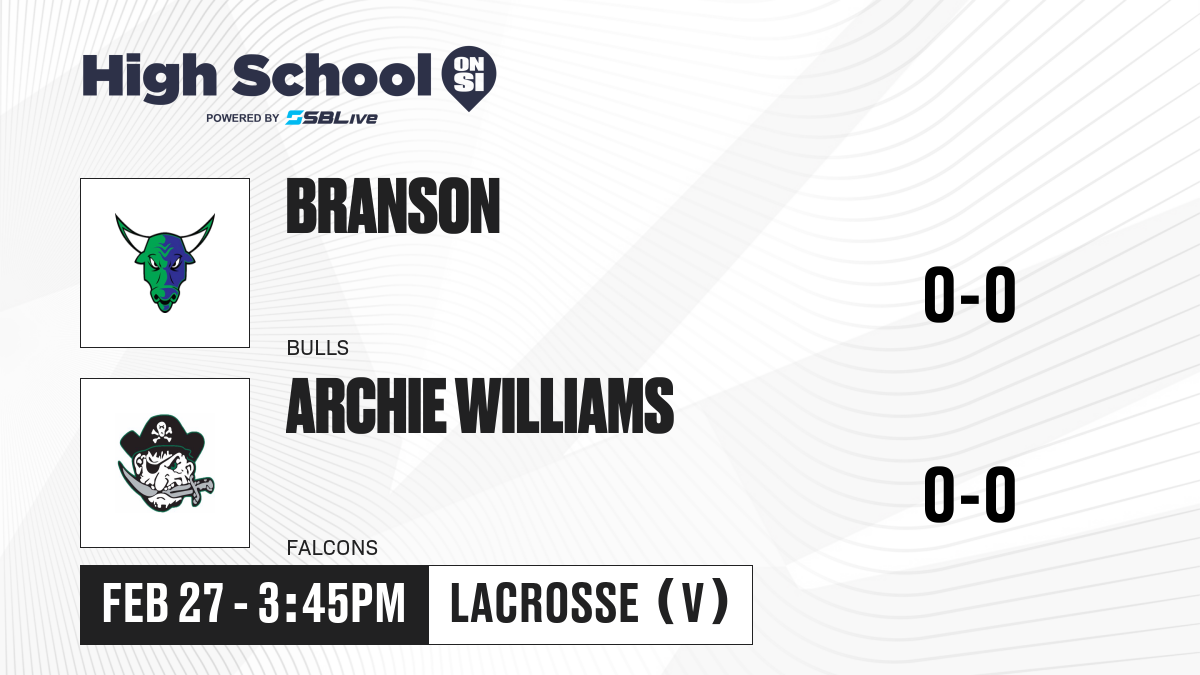 High School ON SI
POWERED BY SBLive

BRANSON
BULLS
0-0

ARCHIE WILLIAMS
FALCONS
0-0

FEB 27 - 3:45PM
LACROSSE (V)